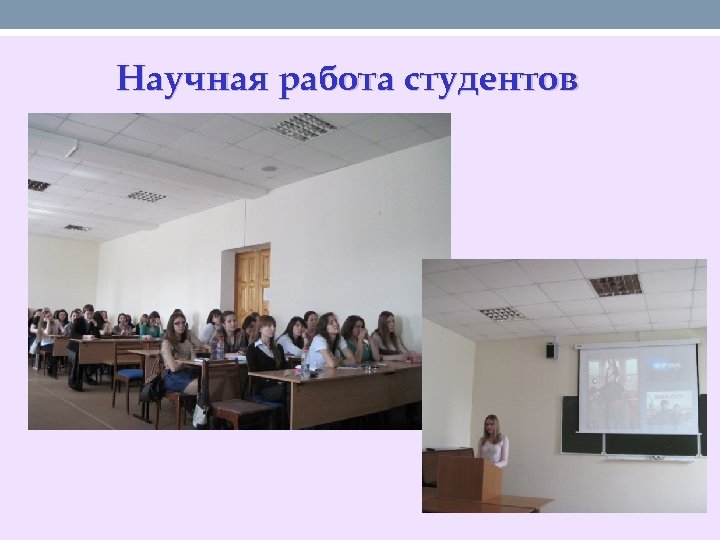 Научная работа студентов